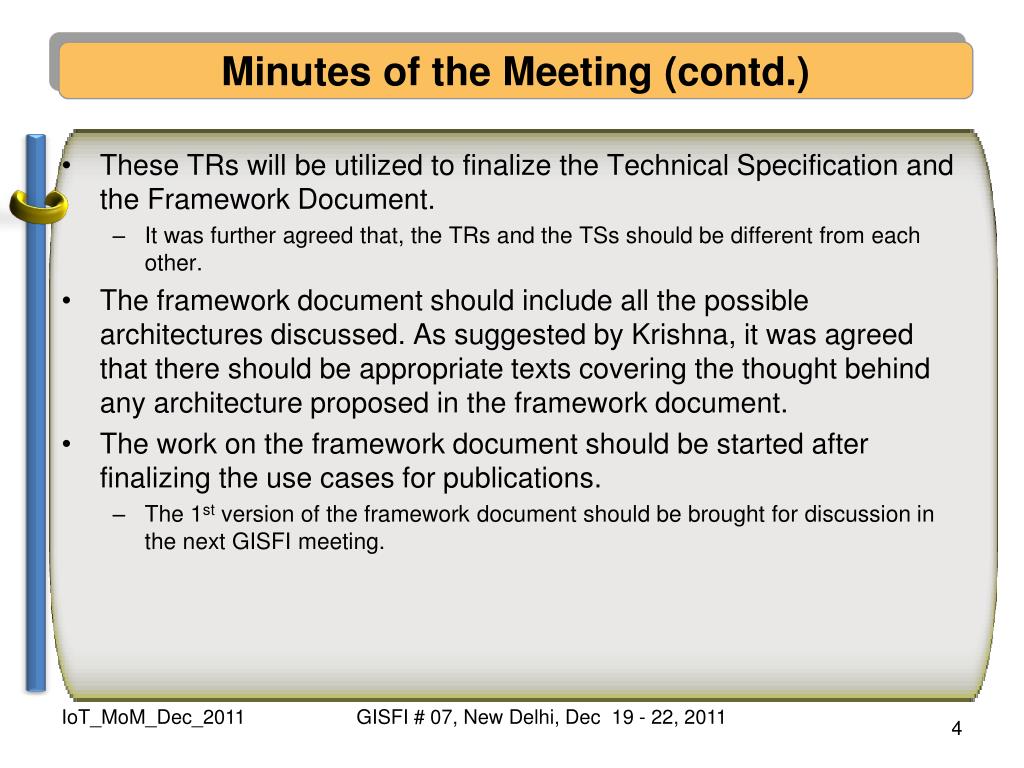 Minutes of the Meeting (contd.)

• These TRs will be utilized to finalize the Technical Specification and the Framework Document.
– It was further agreed that, the TRs and the TSs should be different from each other.
• The framework document should include all the possible architectures discussed. As suggested by Krishna, it was agreed that there should be appropriate texts covering the thought behind any architecture proposed in the framework document.
• The work on the framework document should be started after finalizing the use cases for publications.
– The 1$^{st}$ version of the framework document should be brought for discussion in the next GISFI meeting.

IoT_MoM_Dec_2011
GISFI # 07, New Delhi, Dec 19 - 22, 2011
4